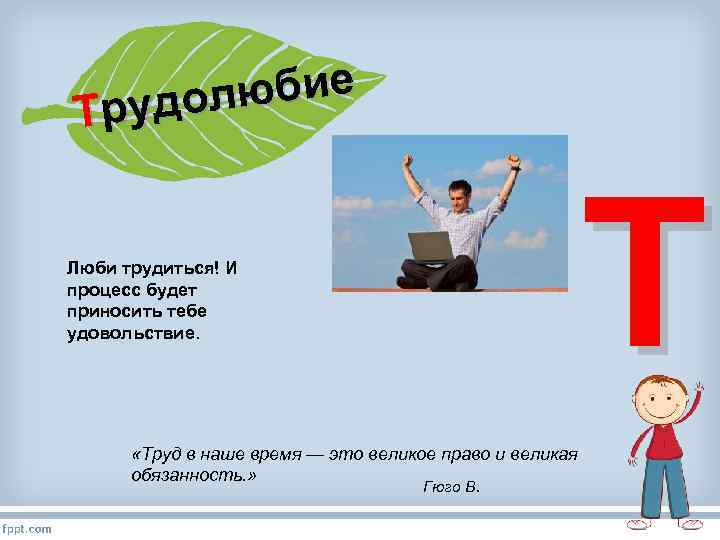 Трудолюбие

Т

Люби трудиться! И процесс будет приносить тебе удовольствие.

«Труд в наше время — это великое право и великая обязанность.»

Гюго В.

fppt.com